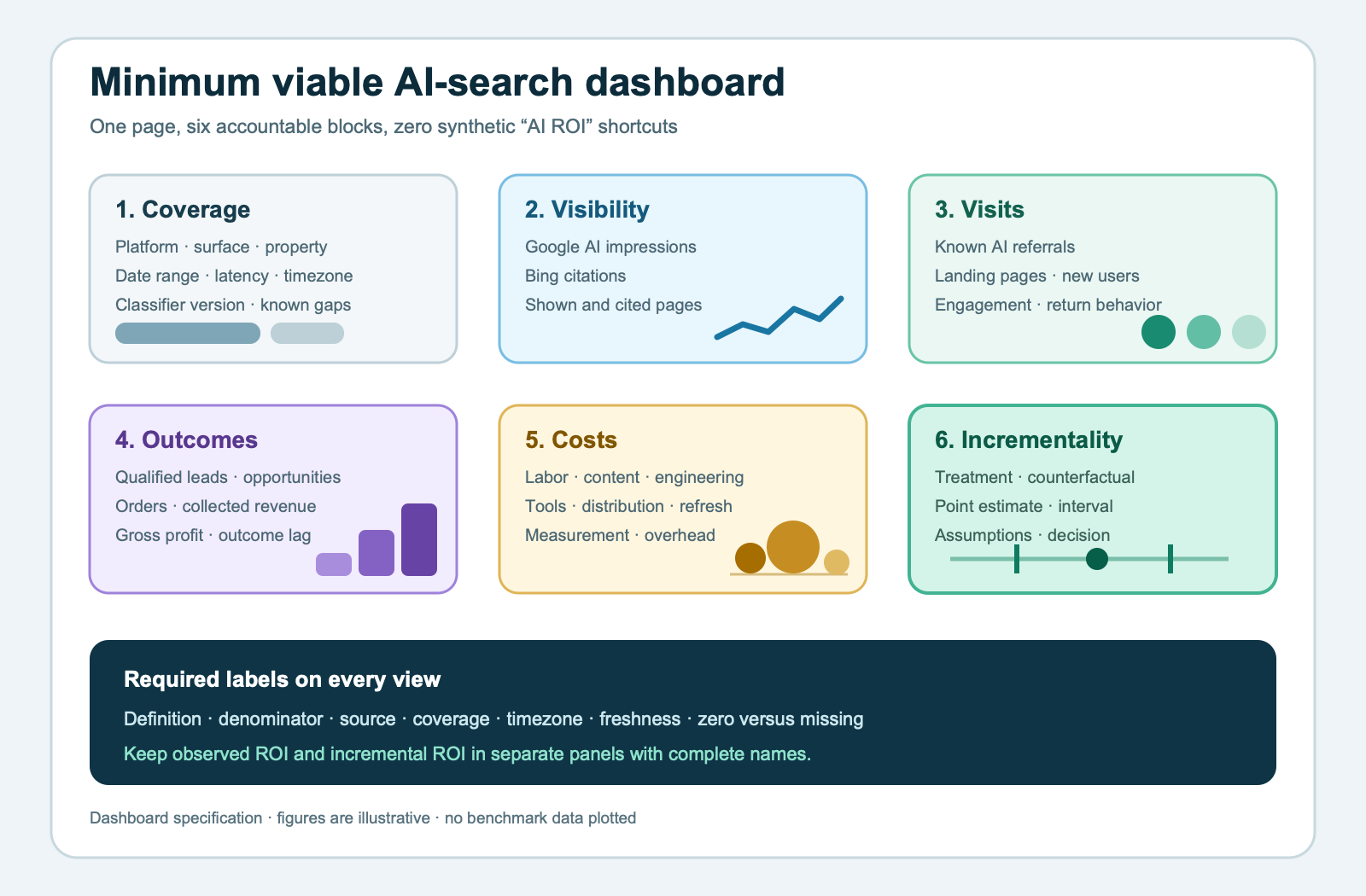 Minimum viable AI-search dashboard

One page, six accountable blocks, zero synthetic “AI ROI” shortcuts

1. Coverage

Platform · surface · property
Date range · latency · timezone
Classifier version · known gaps

2. Visibility

Google AI impressions
Bing citations
Shown and cited pages

3. Visits

Known AI referrals
Landing pages · new users
Engagement · return behavior

4. Outcomes

Qualified leads · opportunities
Orders · collected revenue
Gross profit · outcome lag

5. Costs

Labor · content · engineering
Tools · distribution · refresh
Measurement · overhead

6. Incrementality

Treatment · counterfactual
Point estimate · interval
Assumptions · decision

Required labels on every view

Definition · denominator · source · coverage · timezone · freshness · zero versus missing

Keep observed ROI and incremental ROI in separate panels with complete names.

Dashboard specification · figures are illustrative · no benchmark data plotted